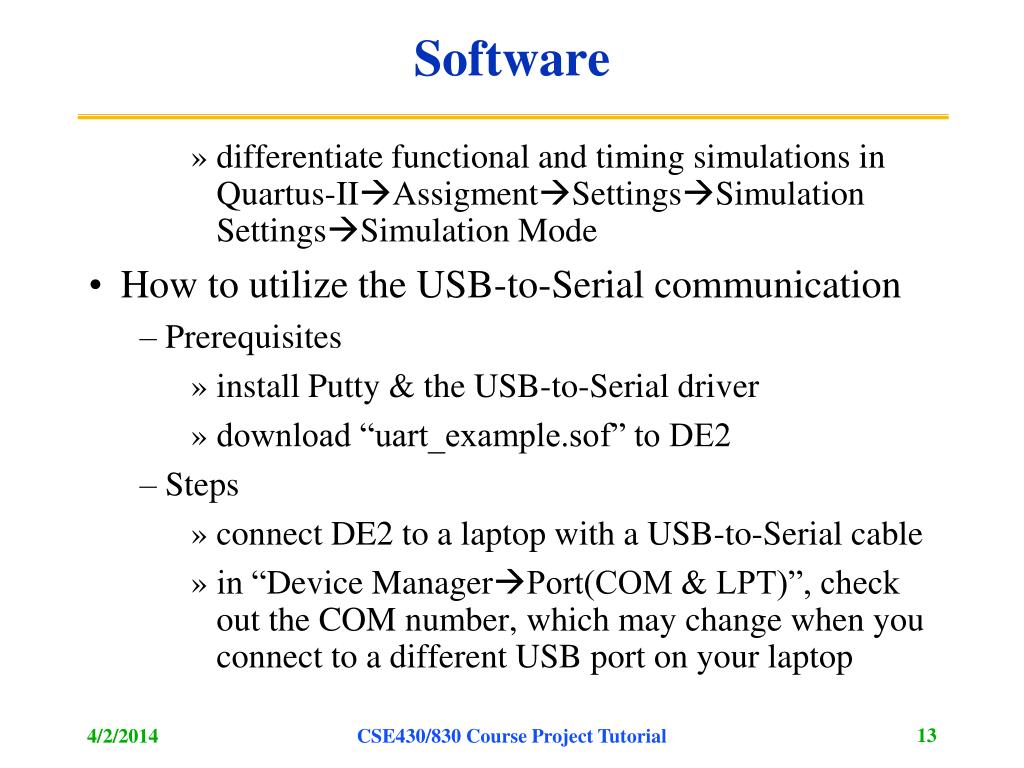 Software

» differentiate functional and timing simulations in Quartus-II→Assigment→Settings→Simulation Settings→Simulation Mode

• How to utilize the USB-to-Serial communication

– Prerequisites

» install Putty & the USB-to-Serial driver

» download “uart_example.sof” to DE2

– Steps

» connect DE2 to a laptop with a USB-to-Serial cable

» in “Device Manager→Port(COM & LPT)”, check out the COM number, which may change when you connect to a different USB port on your laptop

4/2/2014

CSE430/830 Course Project Tutorial

13